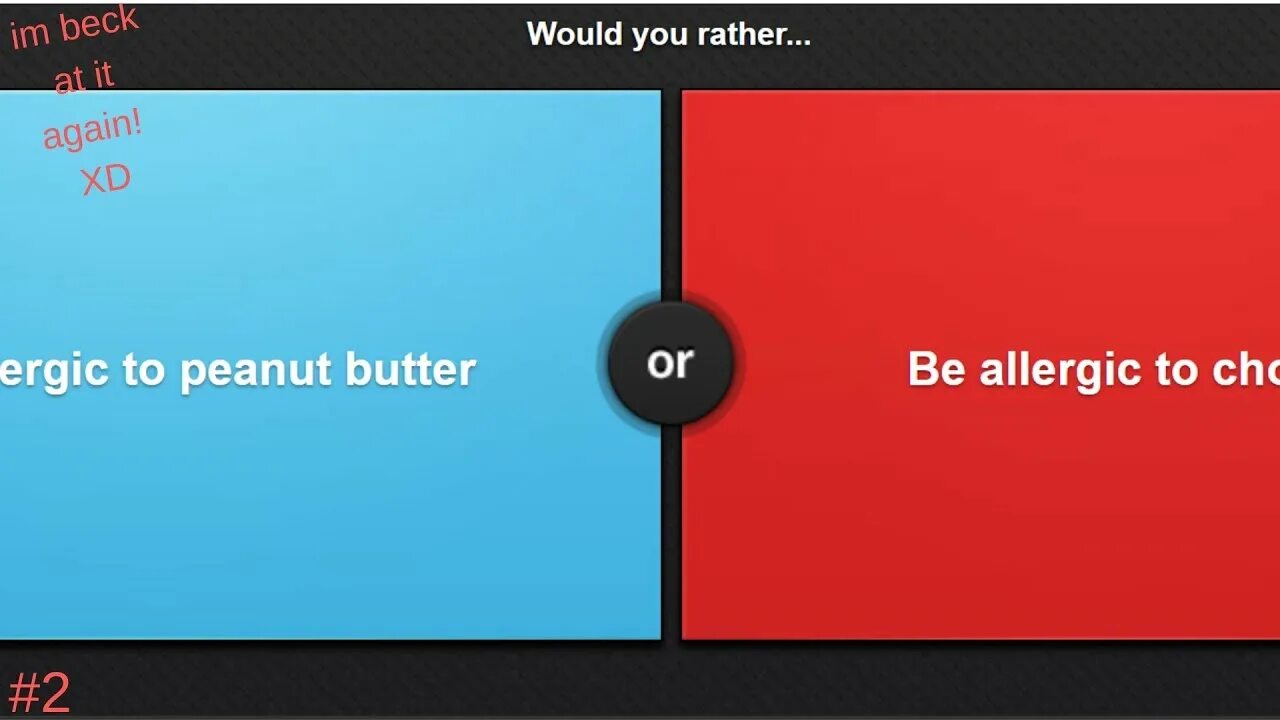 im beck at it again! XD

Would you rather...

ergic to peanut butter

or

Be allergic to cho

#2